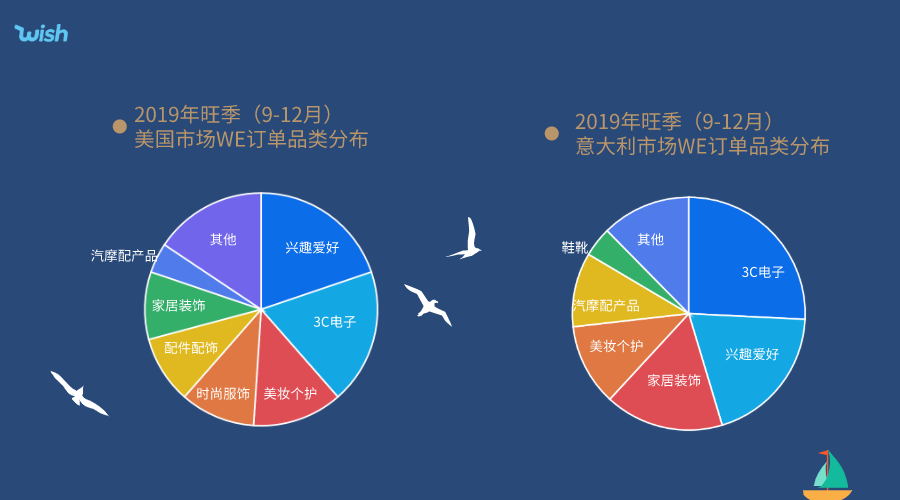 wish

2019年旺季（9-12月）
美国市场WE订单品类分布

兴趣爱好
3C电子
美妆个护
时尚服饰
配件配饰
家居装饰
汽摩配产品
其他

2019年旺季（9-12月）
意大利市场WE订单品类分布

3C电子
兴趣爱好
家居装饰
美妆个护
汽摩配产品
鞋靴
其他